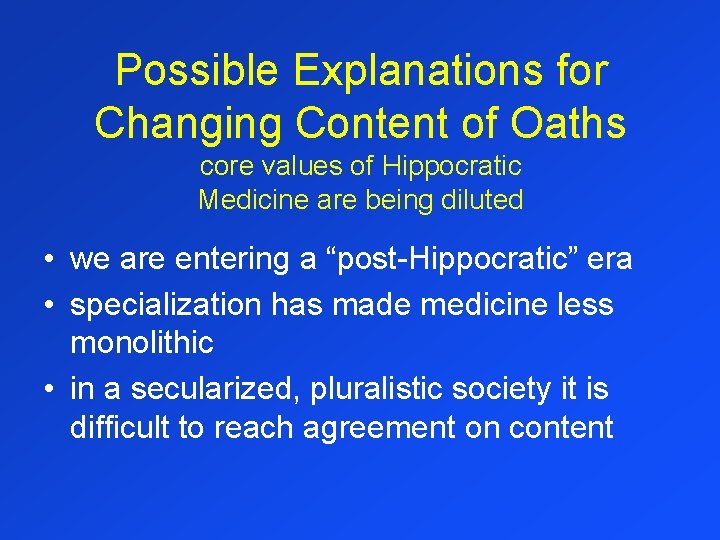 Possible Explanations for Changing Content of Oaths
core values of Hippocratic Medicine are being diluted

• we are entering a “post-Hippocratic” era
• specialization has made medicine less monolithic
• in a secularized, pluralistic society it is difficult to reach agreement on content